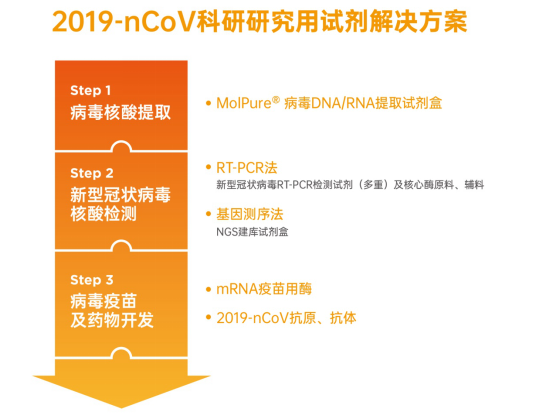 2019-nCoV科研研究用试剂解决方案

Step 1
病毒核酸提取

• MolPure® 病毒DNA/RNA提取试剂盒

Step 2
新型冠状病毒核酸检测

• RT-PCR法
新型冠状病毒RT-PCR检测试剂（多重）及核心酶原料、辅料

• 基因测序法
NGS建库试剂盒

Step 3
病毒疫苗及药物开发

• mRNA疫苗用酶

• 2019-nCoV抗原、抗体